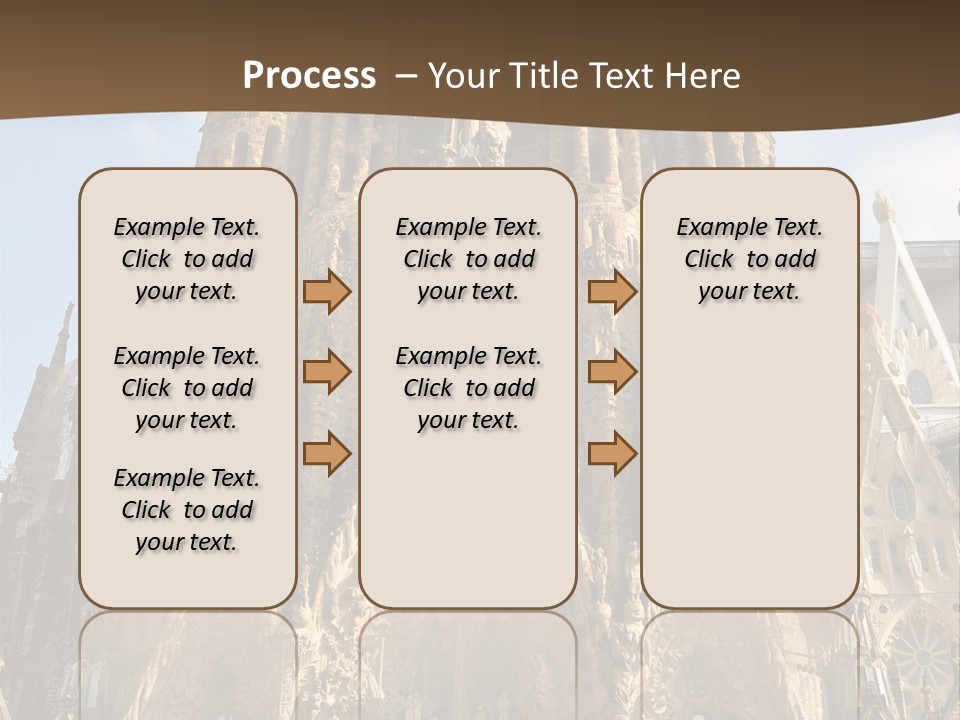 Process – Your Title Text Here

Example Text. Click to add your text.

Example Text. Click to add your text.

Example Text. Click to add your text.

Example Text. Click to add your text.

Example Text. Click to add your text.

Example Text. Click to add your text.